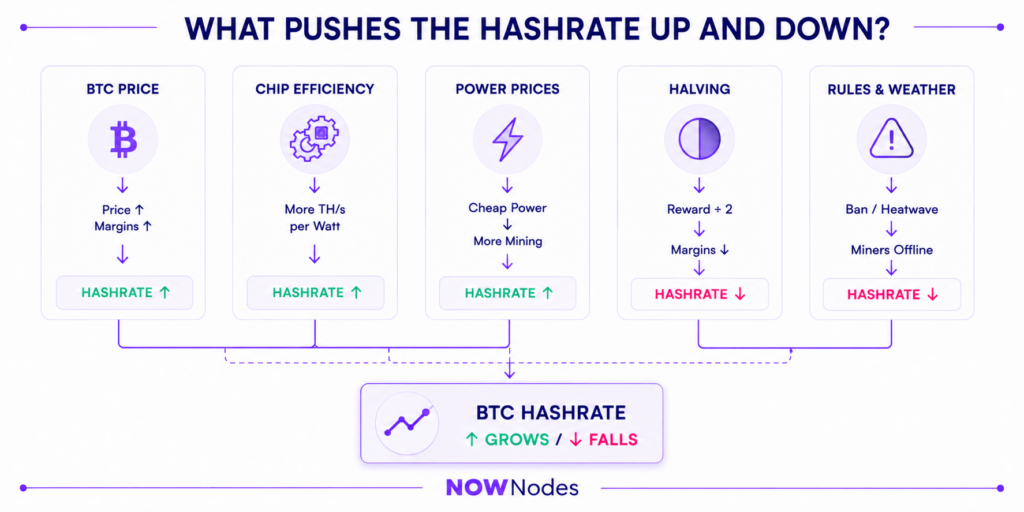 WHAT PUSHES THE HASHRATE UP AND DOWN?

BTC PRICE
↓
Price ↑
Margins ↑
↓
HASHRATE ↑

CHIP EFFICIENCY
↓
More TH/s per Watt
↓
HASHRATE ↑

POWER PRICES
↓
Cheap Power
↓
More Mining
↓
HASHRATE ↑

HALVING
↓
Reward ÷ 2
↓
Margins ↓
↓
HASHRATE ↓

RULES & WEATHER
↓
Ban / Heatwave
↓
Miners Offline
↓
HASHRATE ↓

BTC HASHRATE
↑ GROWS / ↓ FALLS

NOWNodes